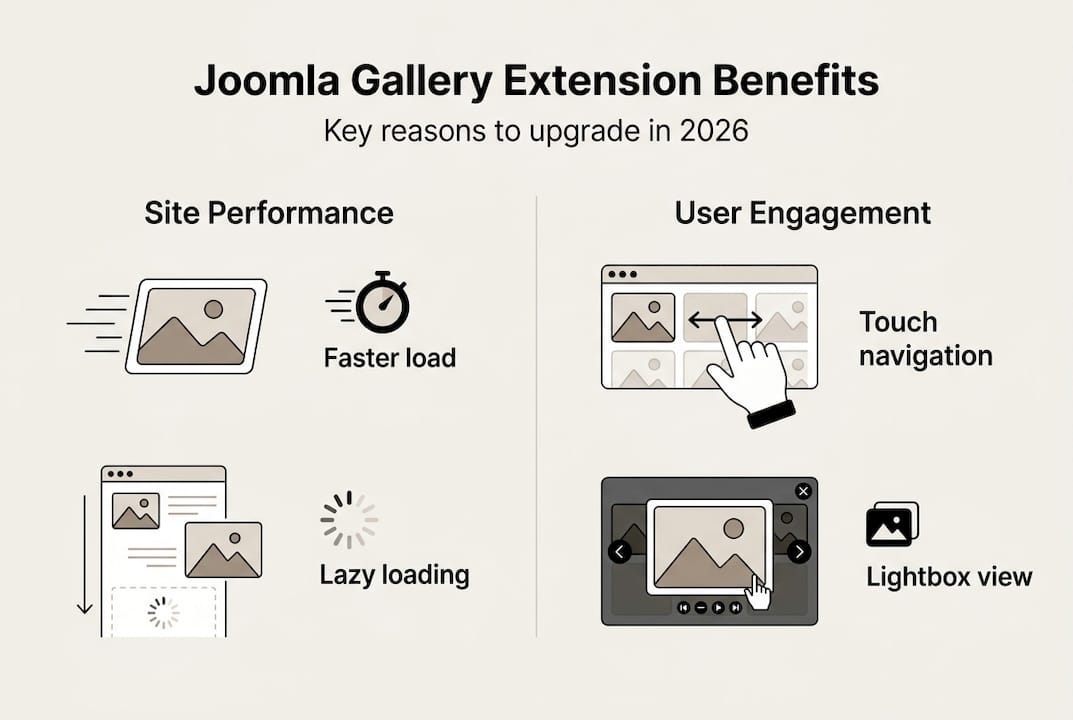 Joomla Gallery Extension Benefits

Key reasons to upgrade in 2026

Site Performance

Faster load

Lazy loading

User Engagement

Touch navigation

Lightbox view